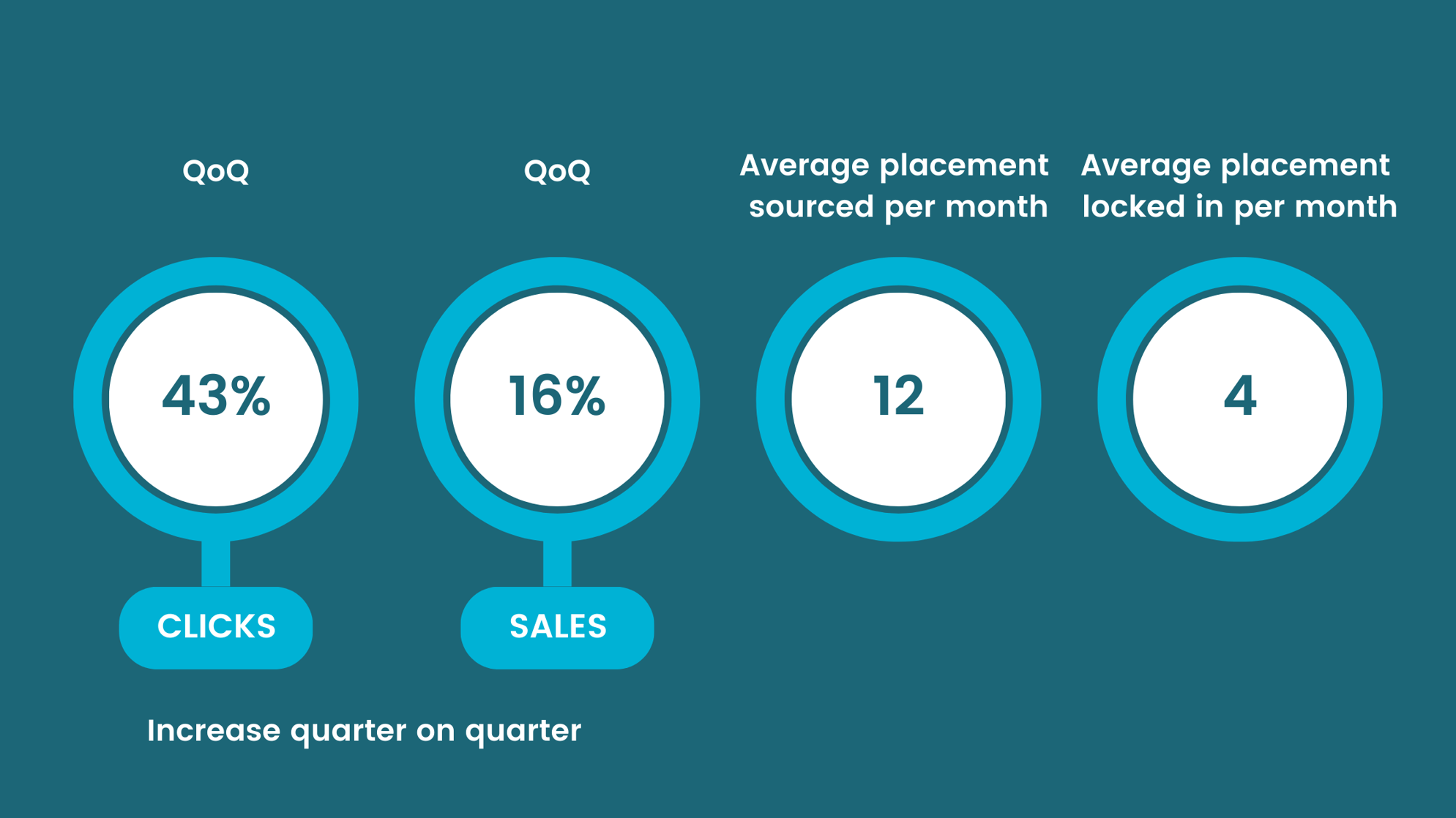 QoQ

43%

CLICKS

QoQ

16%

SALES

Average placement sourced per month

12

Average placement locked in per month

4

Increase quarter on quarter